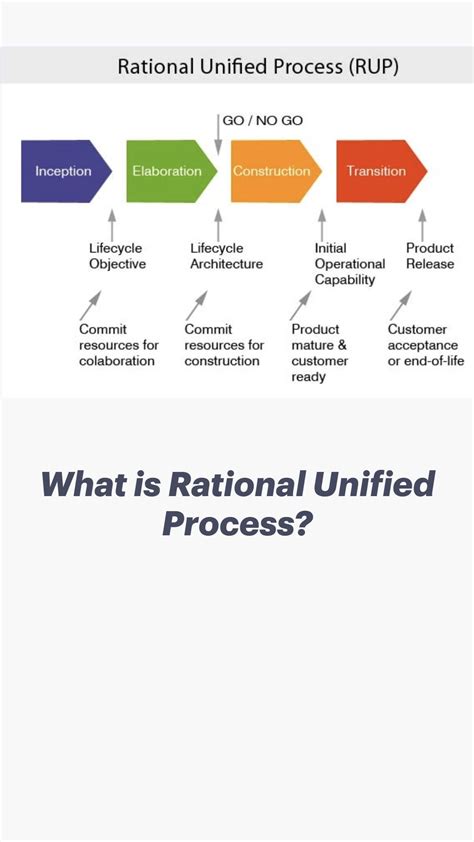 Rational Unified Process (RUP)

GO / NO GO

Inception

Elaboration

Construction

Transition

Lifecycle Objective

Lifecycle Architecture

Initial Operational Capability

Product Release

Commit resources for colaboration

Commit resources for construction

Product mature & customer ready

Customer acceptance or end-of-life

What is Rational Unified Process?